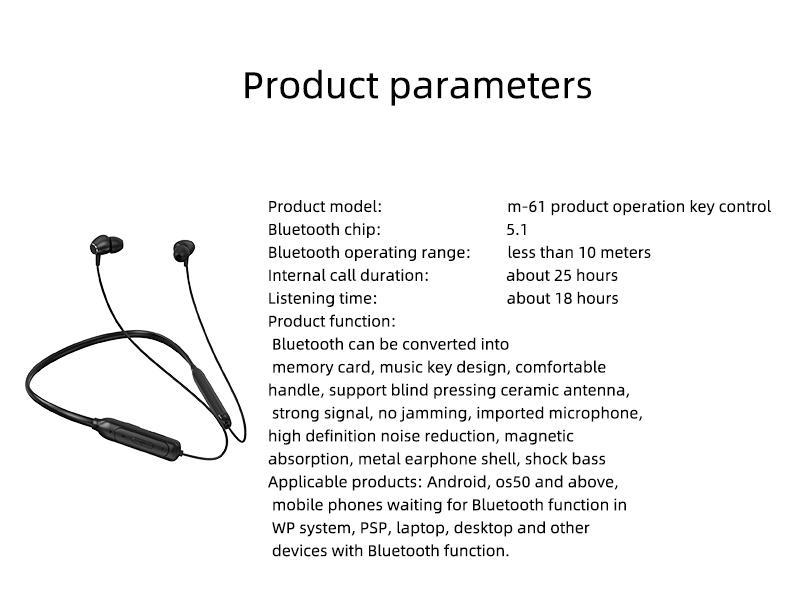 Product parameters

Product model: m-61 product operation key control
Bluetooth chip: 5.1
Bluetooth operating range: less than 10 meters
Internal call duration: about 25 hours
Listening time: about 18 hours
Product function:

Bluetooth can be converted into memory card, music key design, comfortable handle, support blind pressing ceramic antenna, strong signal, no jamming, imported microphone, high definition noise reduction, magnetic absorption, metal earphone shell, shock bass

Applicable products: Android, os50 and above, mobile phones waiting for Bluetooth function in WP system, PSP, laptop, desktop and other devices with Bluetooth function.